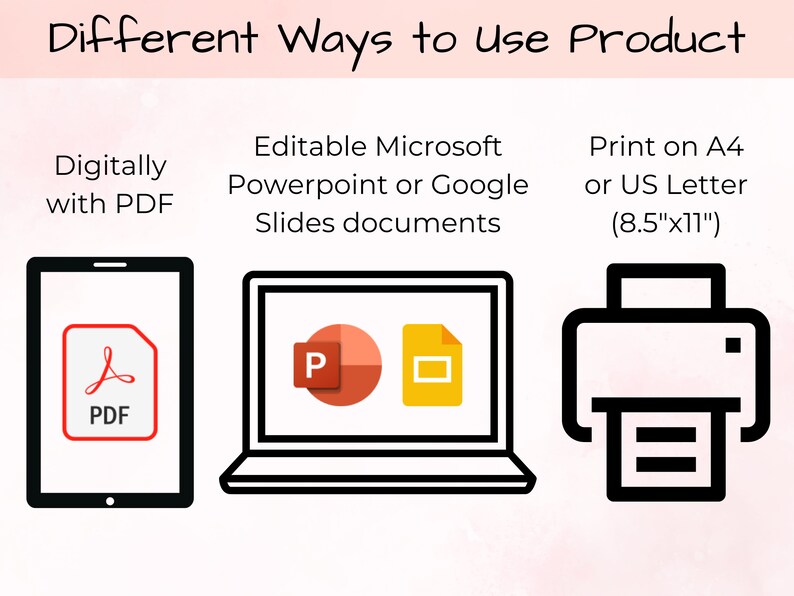 Different Ways to Use Product

Digitally with PDF

Editable Microsoft Powerpoint or Google Slides documents

Print on A4 or US Letter (8.5"x11")

PDF

P